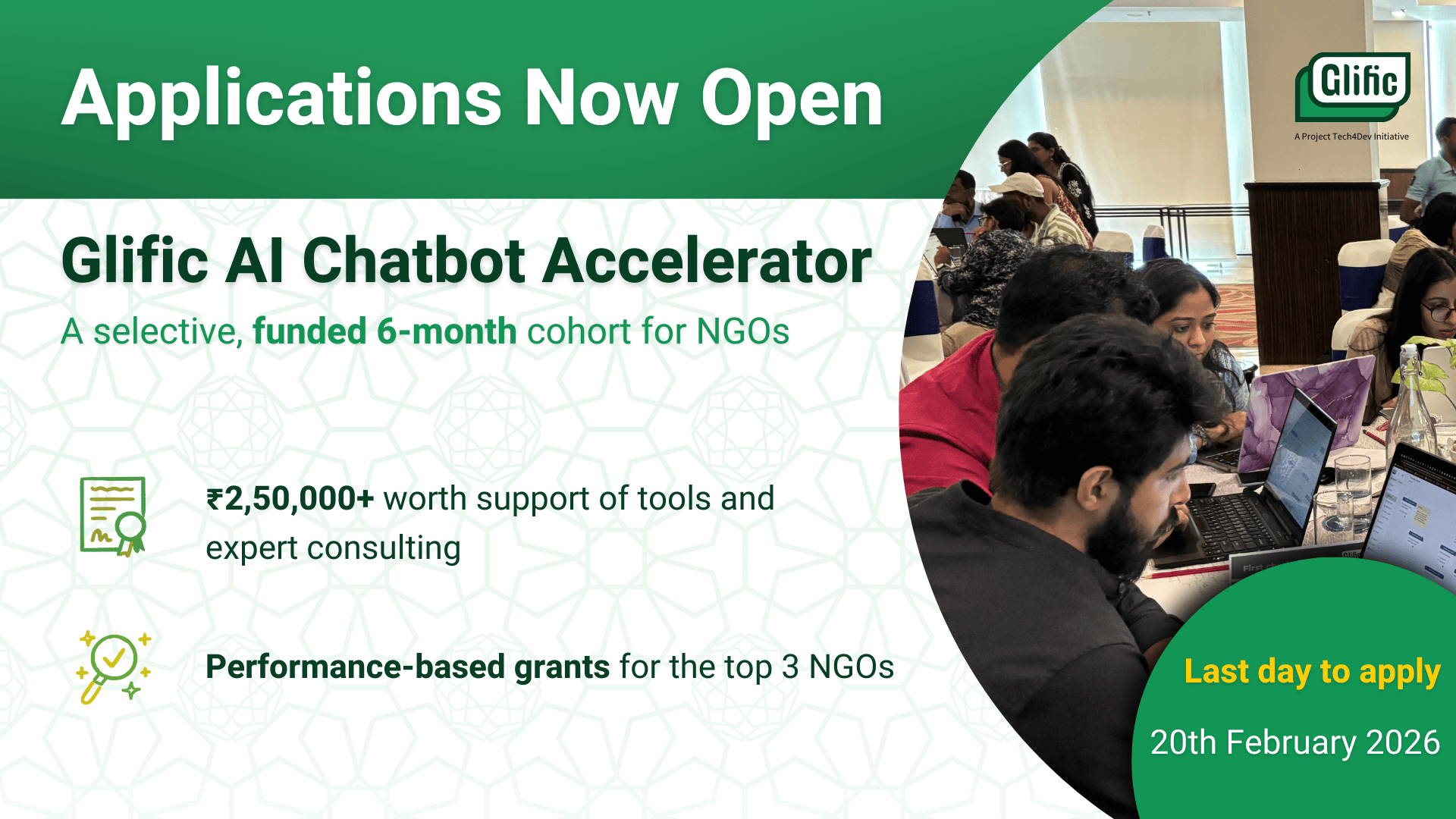 Applications Now Open

Glific

A Project Tech4Dev Initiative

Glific AI Chatbot Accelerator

A selective, funded 6-month cohort for NGOs

₹2,50,000+ worth support of tools and expert consulting

Performance-based grants for the top 3 NGOs

Last day to apply

20th February 2026